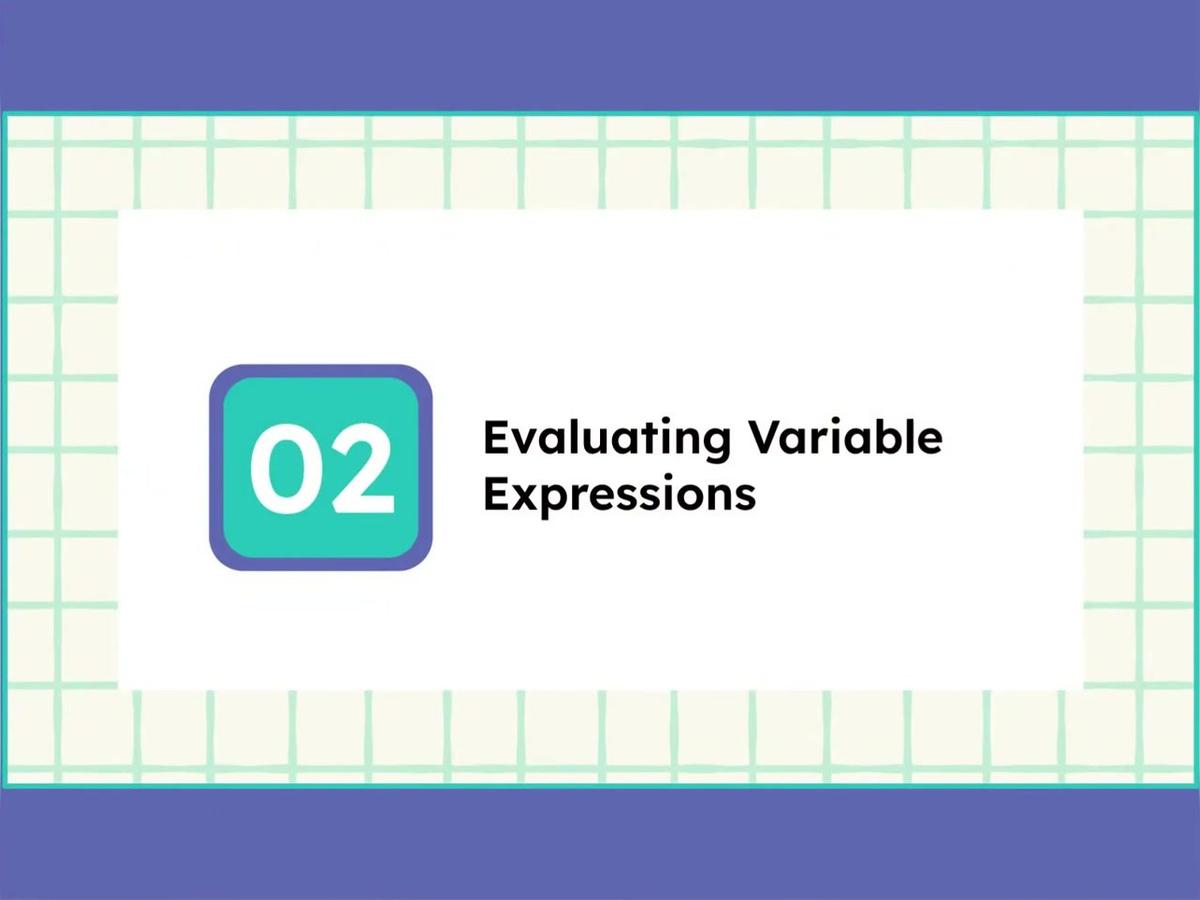 02

Evaluating Variable Expressions